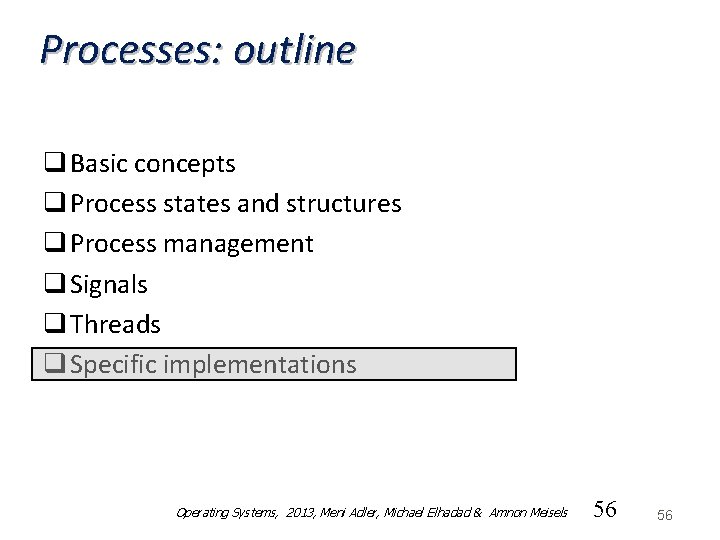 Processes: outline

❑ Basic concepts
❑ Process states and structures
❑ Process management
❑ Signals
❑ Threads
❑ Specific implementations

Operating Systems, 2013, Meni Adler, Michael Elhadad & Amnon Meisels 56 56